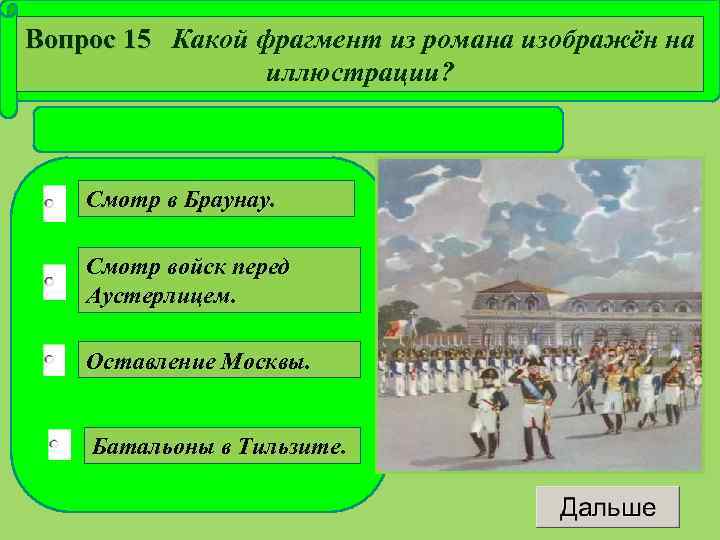 Вопрос 15 Какой фрагмент из романа изображён на иллюстрации?

Смотр в Браунау.

Смотр войск перед Аустерлицем.

Оставление Москвы.

Батальоны в Тильзите.

Дальше